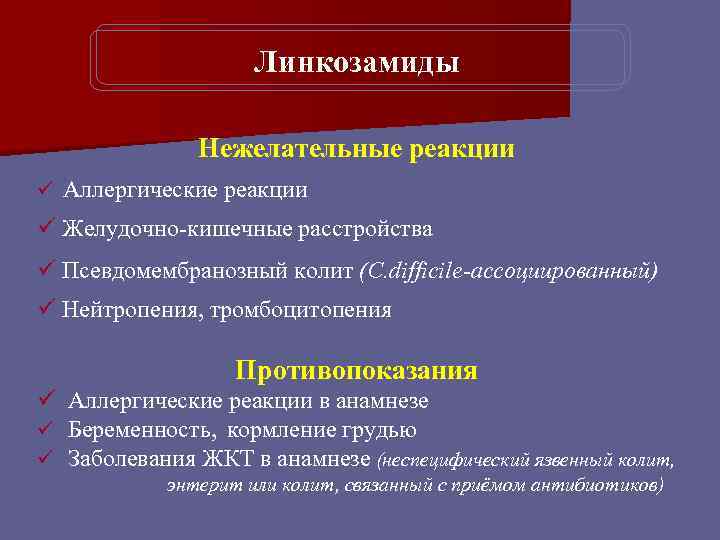 Линкозамиды

Нежелательные реакции

✓ Аллергические реакции

✓ Желудочно-кишечные расстройства

✓ Псевдомембранозный колит (C.difficile-ассоциированный)

✓ Нейтропения, тромбоцитопения

Противопоказания

✓ Аллергические реакции в анамнезе

✓ Беременность, кормление грудью

✓ Заболевания ЖКТ в анамнезе (неспецифический язвенный колит, энтерит или колит, связанный с приёмом антибиотиков)